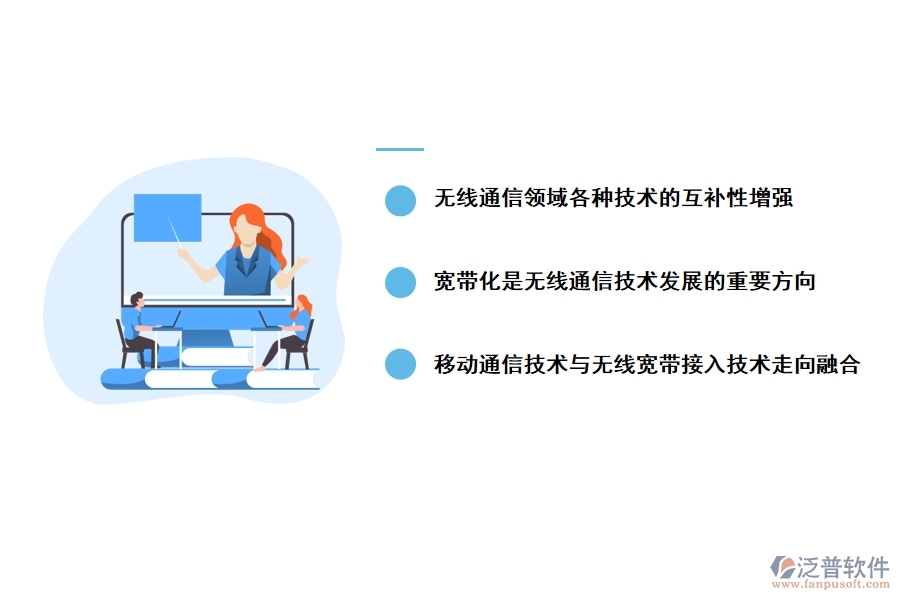 无线通信领域各种技术的互补性增强

宽带化是无线通信技术发展的重要方向

移动通信技术与无线宽带接入技术走向融合

泛普软件
www.fanpusoft.com